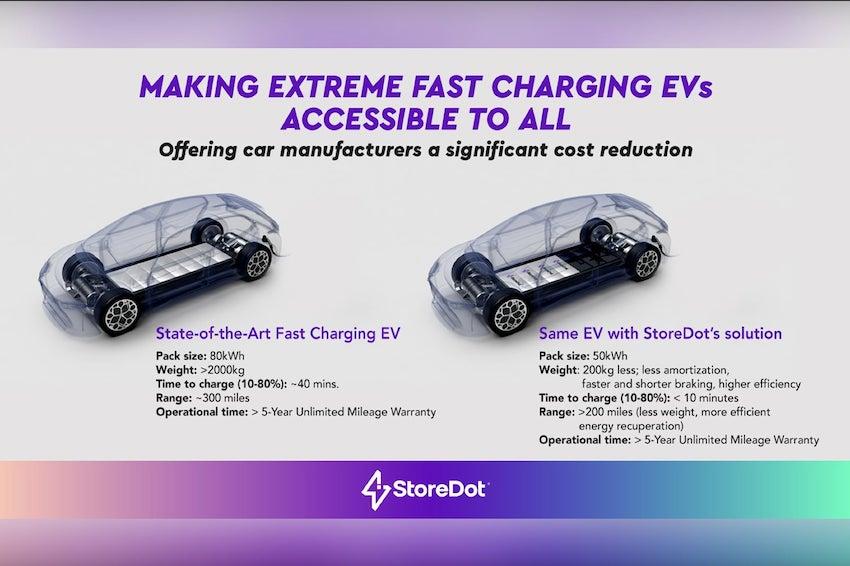 MAKING EXTREME FAST CHARGING EVs ACCESSIBLE TO ALL

Offering car manufacturers a significant cost reduction

State-of-the-Art Fast Charging EV

Pack size: 80kWh
Weight: >2000kg
Time to charge (10-80%): ~40 mins.
Range: ~300 miles
Operational time: > 5-Year Unlimited Mileage Warranty

Same EV with StoreDot's solution

Pack size: 50kWh
Weight: 200kg less; less amortization, faster and shorter braking, higher efficiency
Time to charge (10-80%): < 10 minutes
Range: >200 miles (less weight, more efficient energy recuperation)
Operational time: > 5-Year Unlimited Mileage Warranty

StoreDot